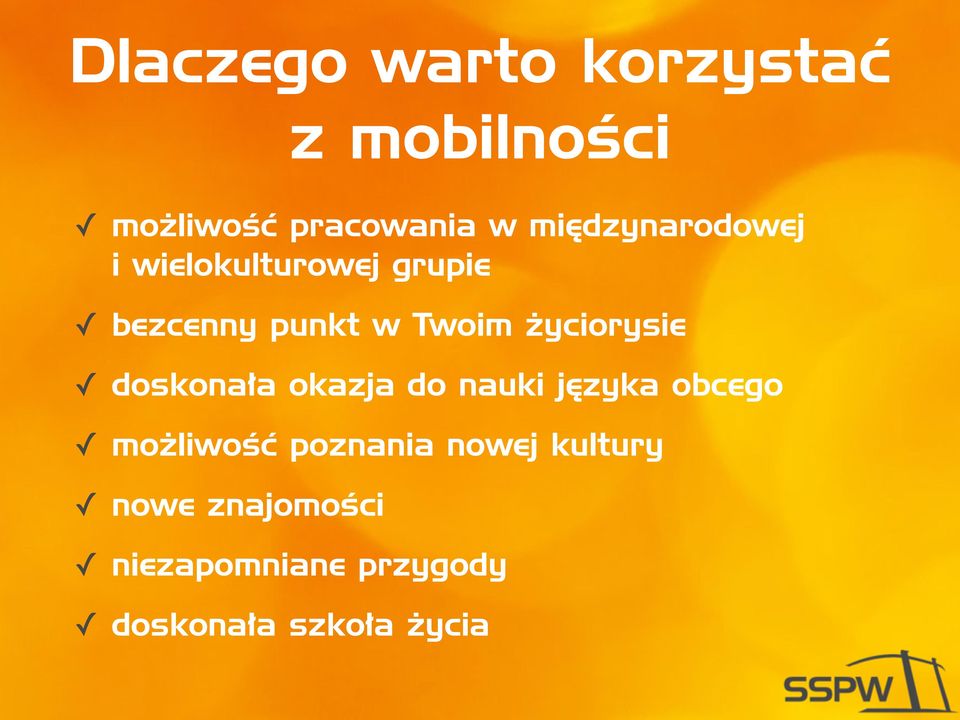 Dlaczego warto korzystać z mobilności

✓ możliwość pracowania w międzynarodowej i wielokulturowej grupie

✓ bezcenny punkt w Twoim życiorysie

✓ doskonała okazja do nauki języka obcego

✓ możliwość poznania nowej kultury

✓ nowe znajomości

✓ niezapomniane przygody

✓ doskonała szkoła życia

SSPW